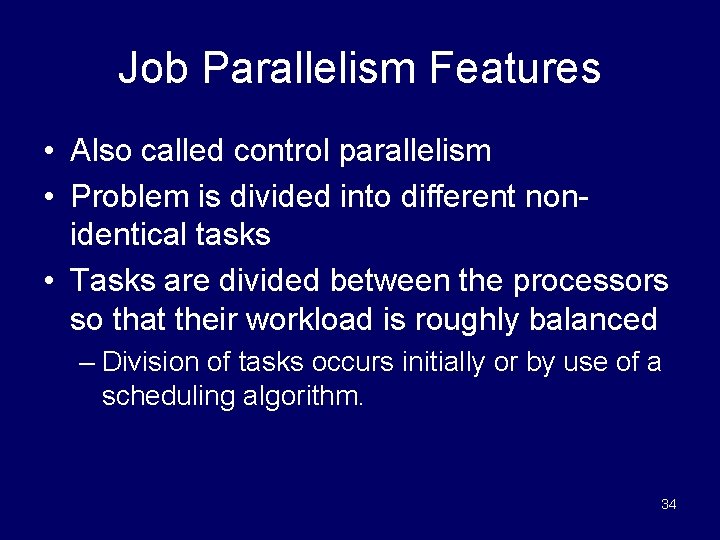 Job Parallelism Features

• Also called control parallelism
• Problem is divided into different non-identical tasks
• Tasks are divided between the processors so that their workload is roughly balanced
– Division of tasks occurs initially or by use of a scheduling algorithm.

34